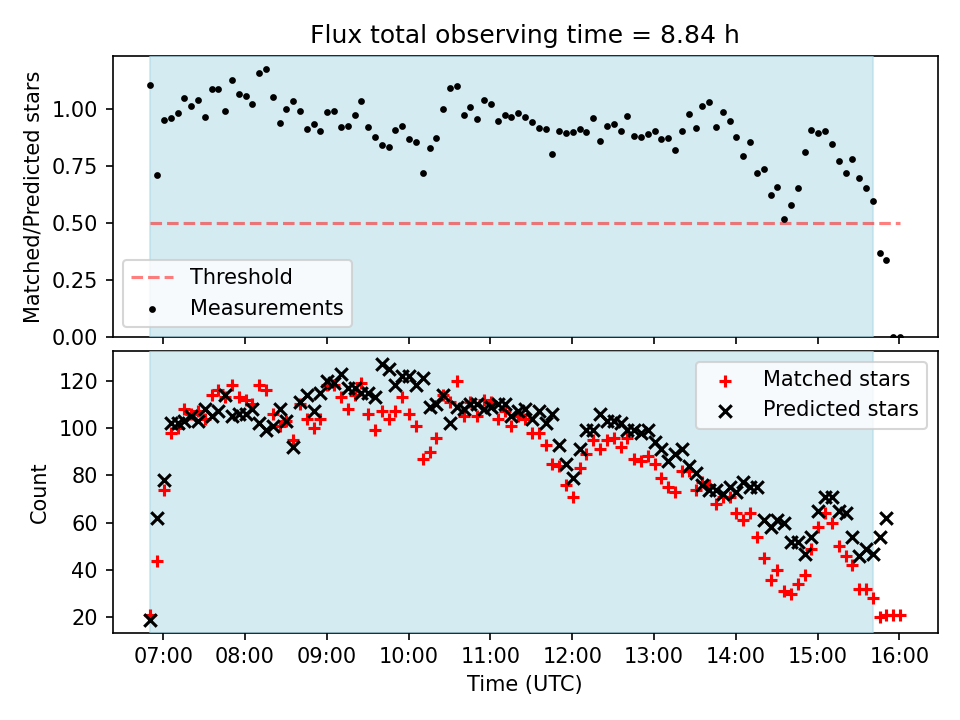 Flux total observing time = 8.84 h

Matched/Predicted stars

1.00
0.75
0.50
0.25
0.00

Threshold
Measurements

Count

120
100
80
60
40
20

Matched stars
Predicted stars

07:00 08:00 09:00 10:00 11:00 12:00 13:00 14:00 15:00 16:00

Time (UTC)